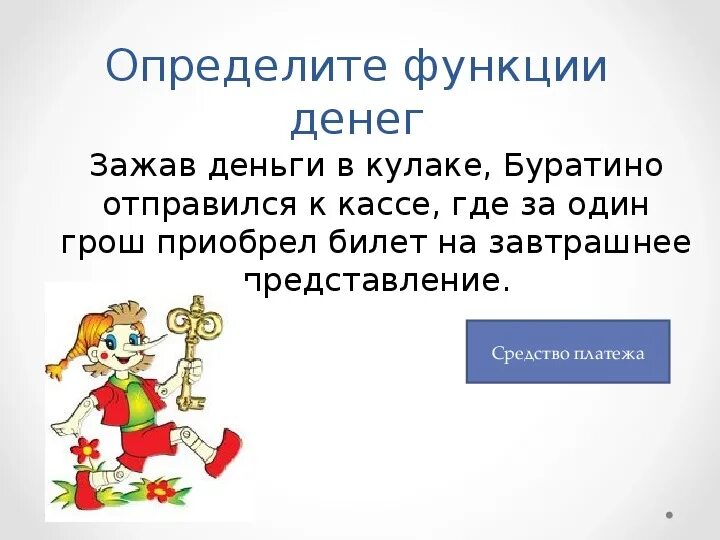 Определите функции денег

Зажав деньги в кулаке, Буратино отправился к кассе, где за один грош приобрел билет на завтрашнее представление.

Средство платежа